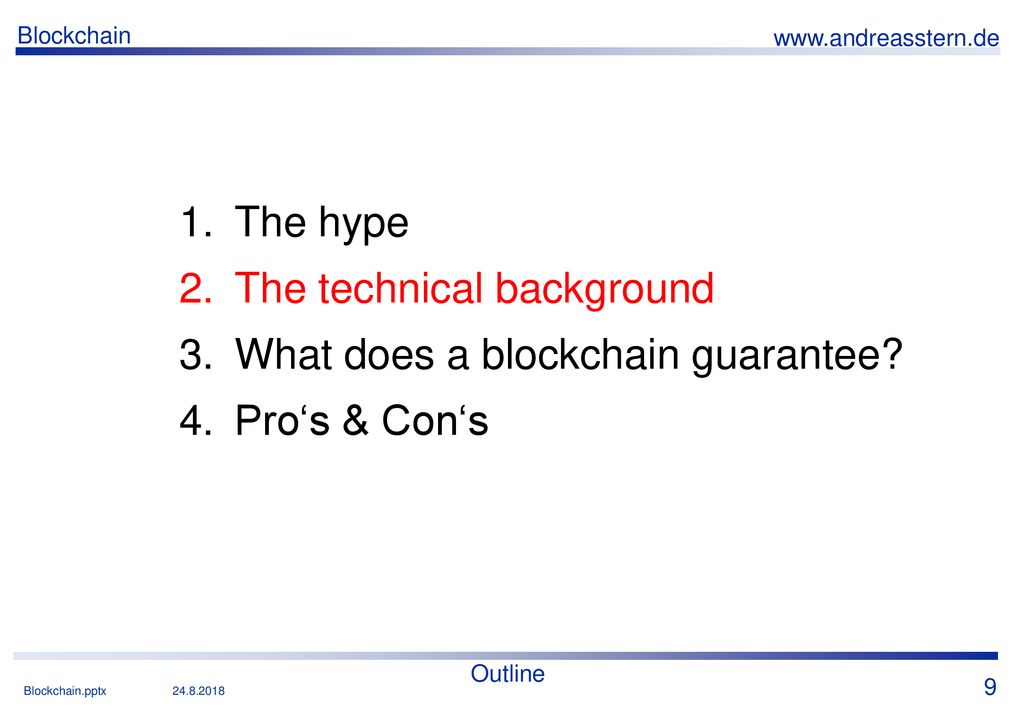 Blockchain

www.andreasstern.de

1. The hype
2. The technical background
3. What does a blockchain guarantee?
4. Pro‘s & Con‘s

Outline

Blockchain.pptx 24.8.2018

9